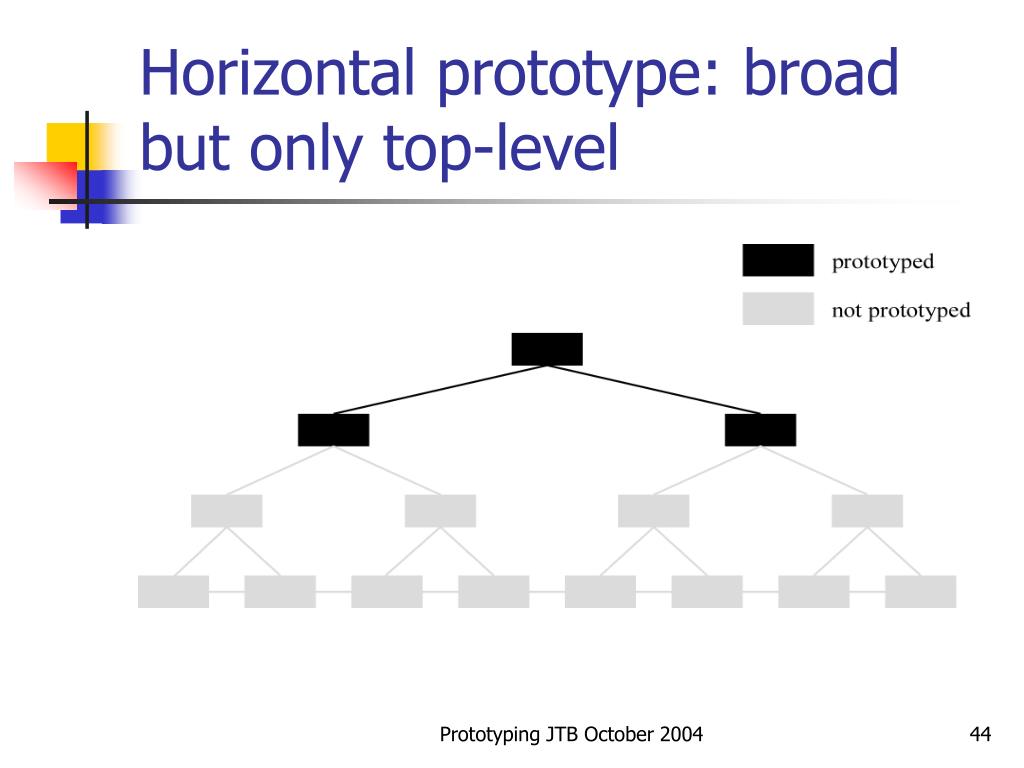 Horizontal prototype: broad but only top-level

prototyped

not prototyped

Prototyping JTB October 2004

44